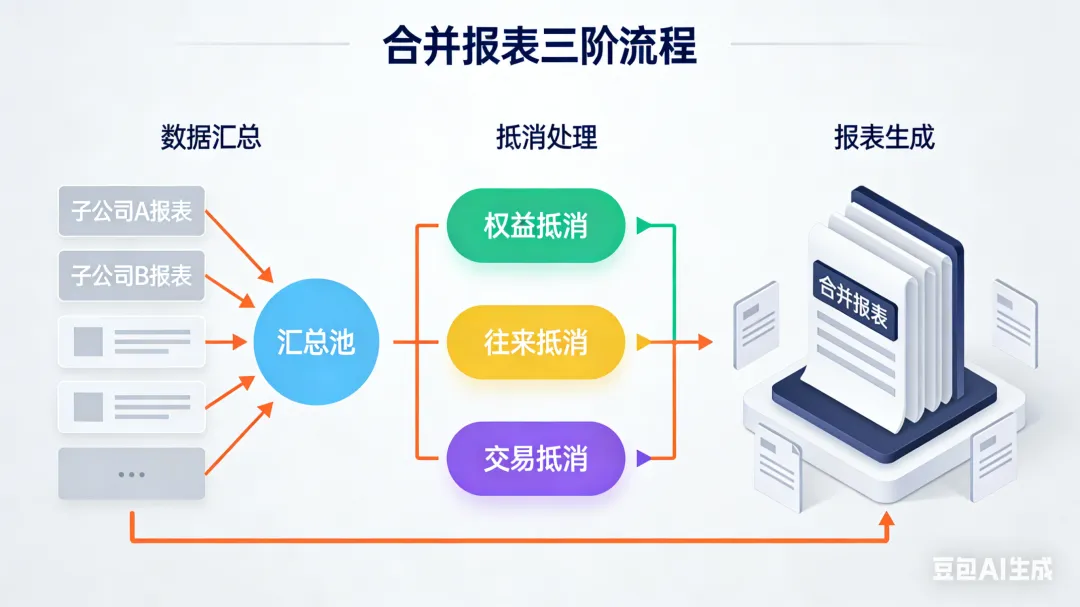 合并报表三阶流程

数据汇总

子公司A报表

子公司B报表

...

汇总池

抵消处理

权益抵消

往来抵消

交易抵消

报表生成

合并报表

豆包AI生成